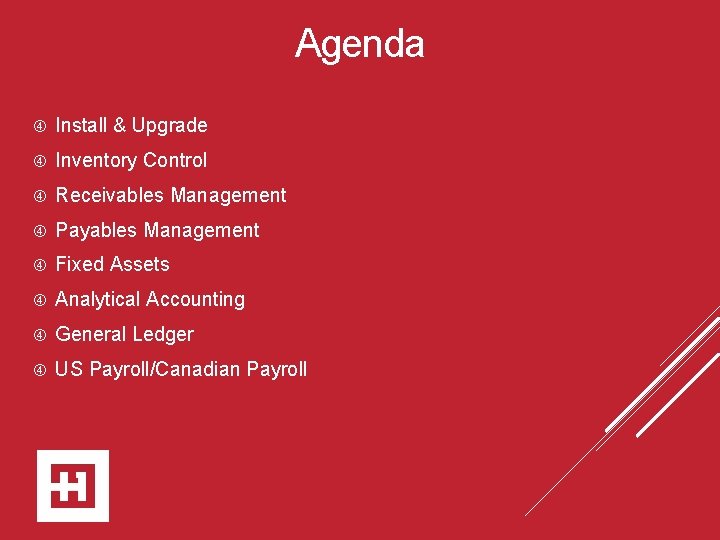 Agenda

④ Install & Upgrade
④ Inventory Control
④ Receivables Management
④ Payables Management
④ Fixed Assets
④ Analytical Accounting
④ General Ledger
④ US Payroll/Canadian Payroll